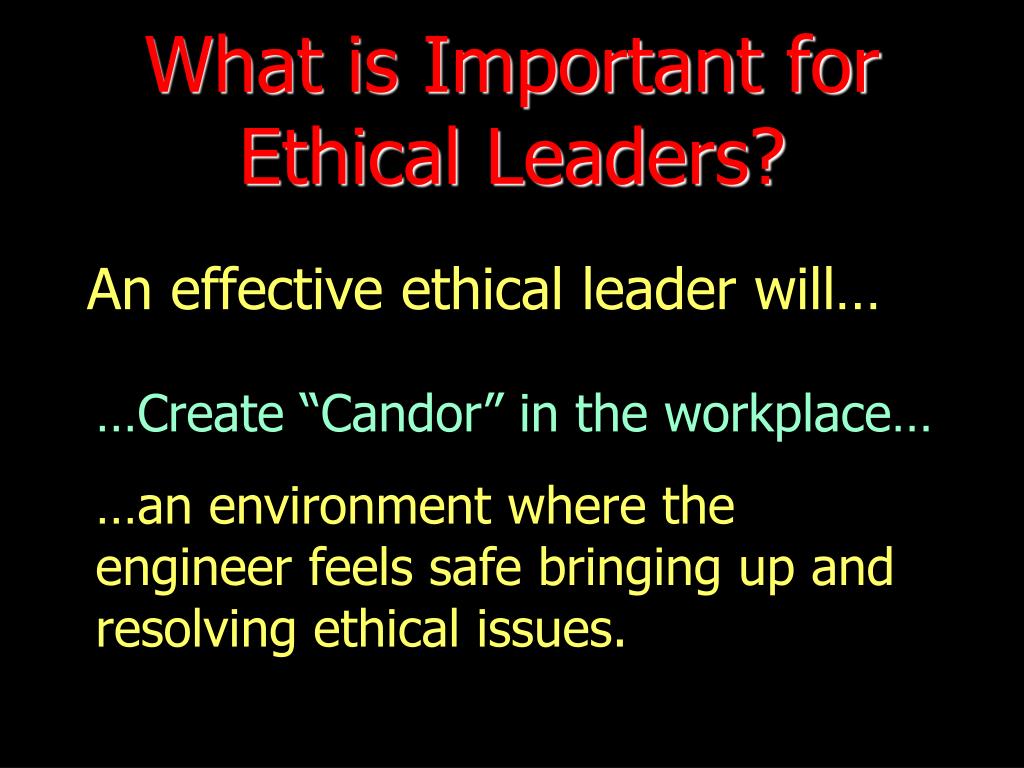 What is Important for Ethical Leaders?

An effective ethical leader will…

…Create “Candor” in the workplace…

…an environment where the engineer feels safe bringing up and resolving ethical issues.